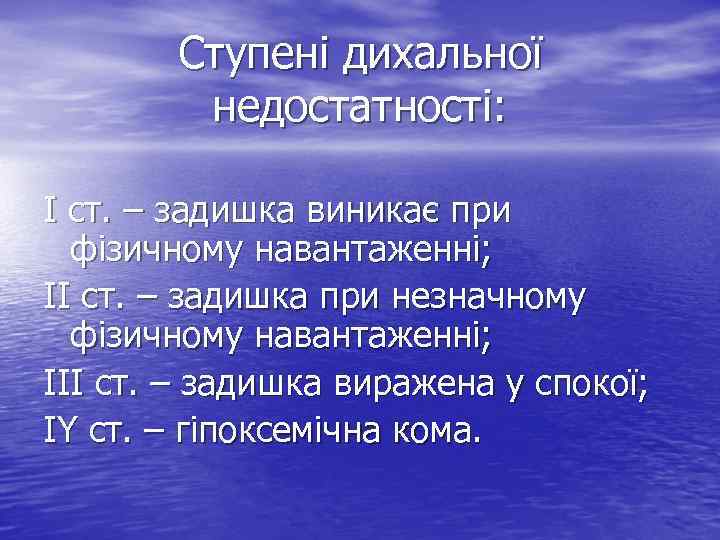 Ступені дихальної недостатності:

I ст. – задишка виникає при фізичному навантаженні;

II ст. – задишка при незначному фізичному навантаженні;

III ст. – задишка виражена у спокої;

IY ст. – гіпоксемічна кома.